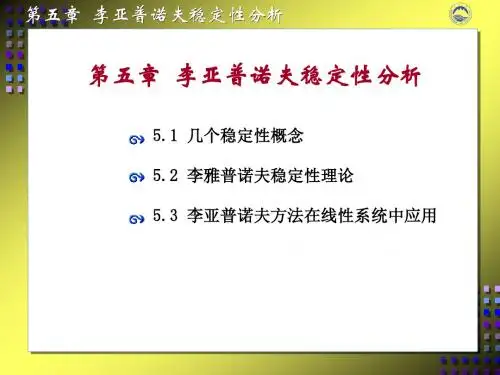 第五章 李亚普诺夫稳定性分析

第五章 李亚普诺夫稳定性分析

5.1 几个稳定性概念

5.2 李雅普诺夫稳定性理论

5.3 李亚普诺夫方法在线性系统中应用